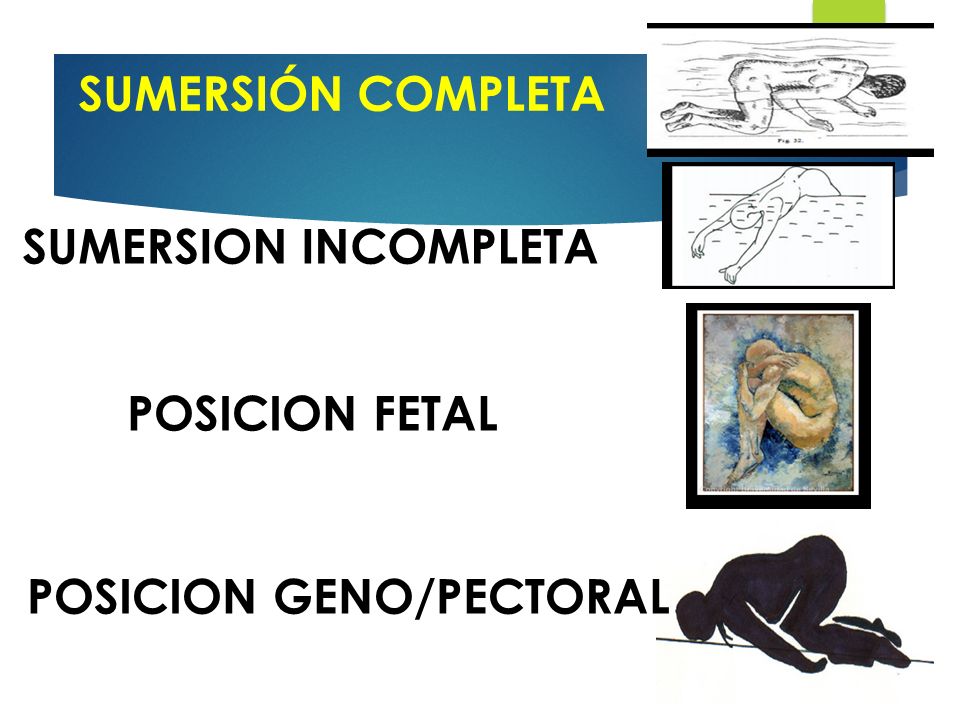 SUMERSIÓN COMPLETA

Fig. 32.

SUMERSION INCOMPLETA

POSICION FETAL

POSICION GENO/PECTORAL